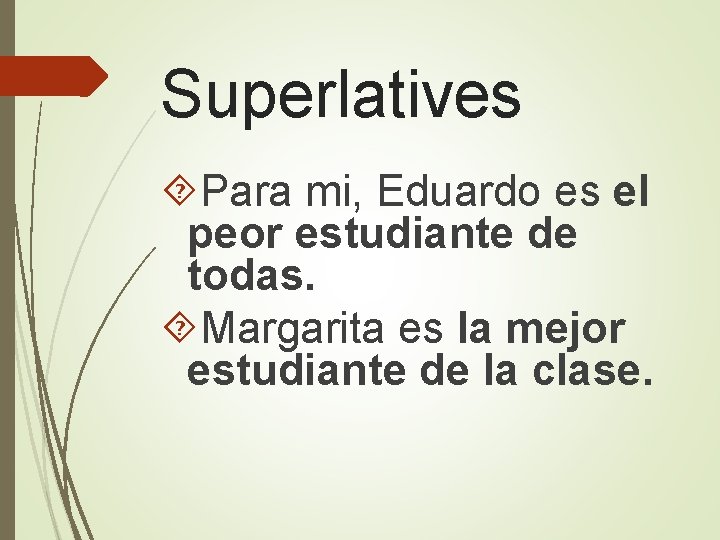 Superlatives

Para mi, Eduardo es el peor estudiante de todas.

Margarita es la mejor estudiante de la clase.